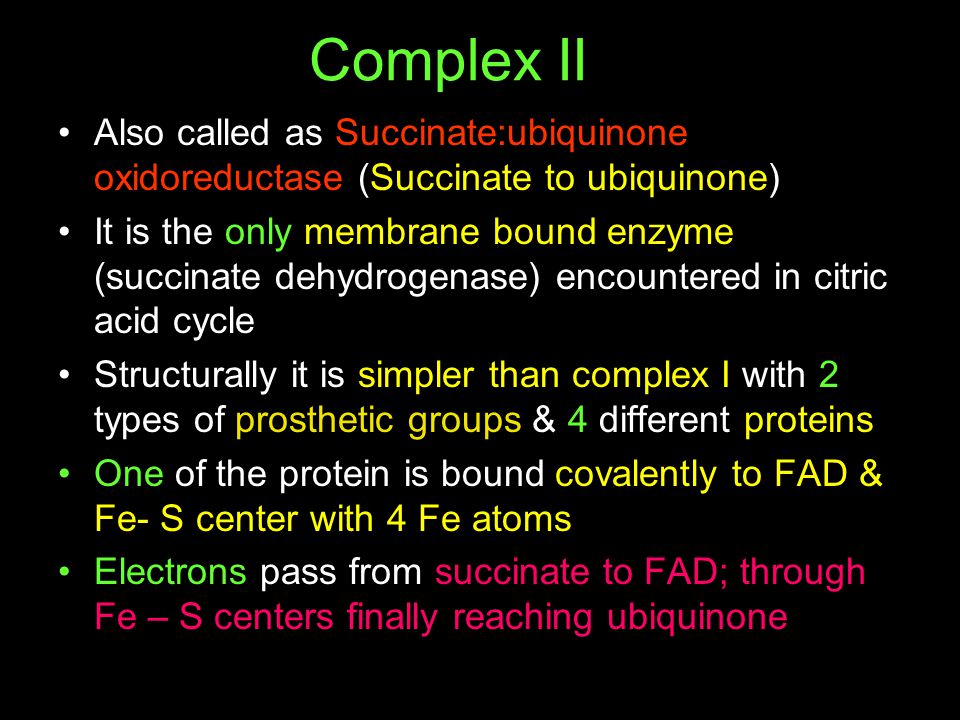 Complex II

• Also called as Succinate:ubiquinone oxidoreductase (Succinate to ubiquinone)
• It is the only membrane bound enzyme (succinate dehydrogenase) encountered in citric acid cycle
• Structurally it is simpler than complex I with 2 types of prosthetic groups & 4 different proteins
• One of the protein is bound covalently to FAD & Fe- S center with 4 Fe atoms
• Electrons pass from succinate to FAD; through Fe – S centers finally reaching ubiquinone